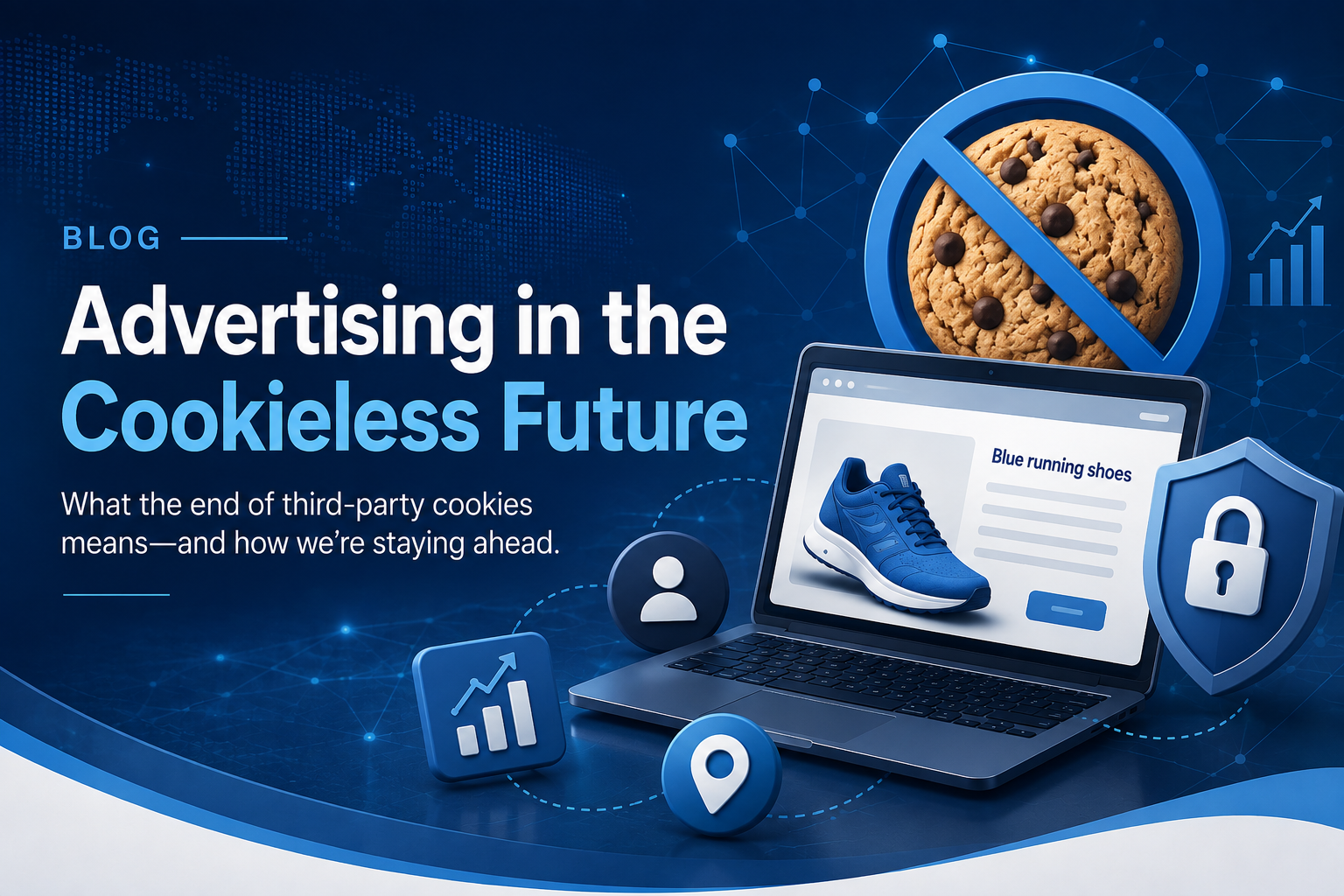 BLOG

Advertising in the Cookieless Future

What the end of third-party cookies means—and how we're staying ahead.

Blue running shoes